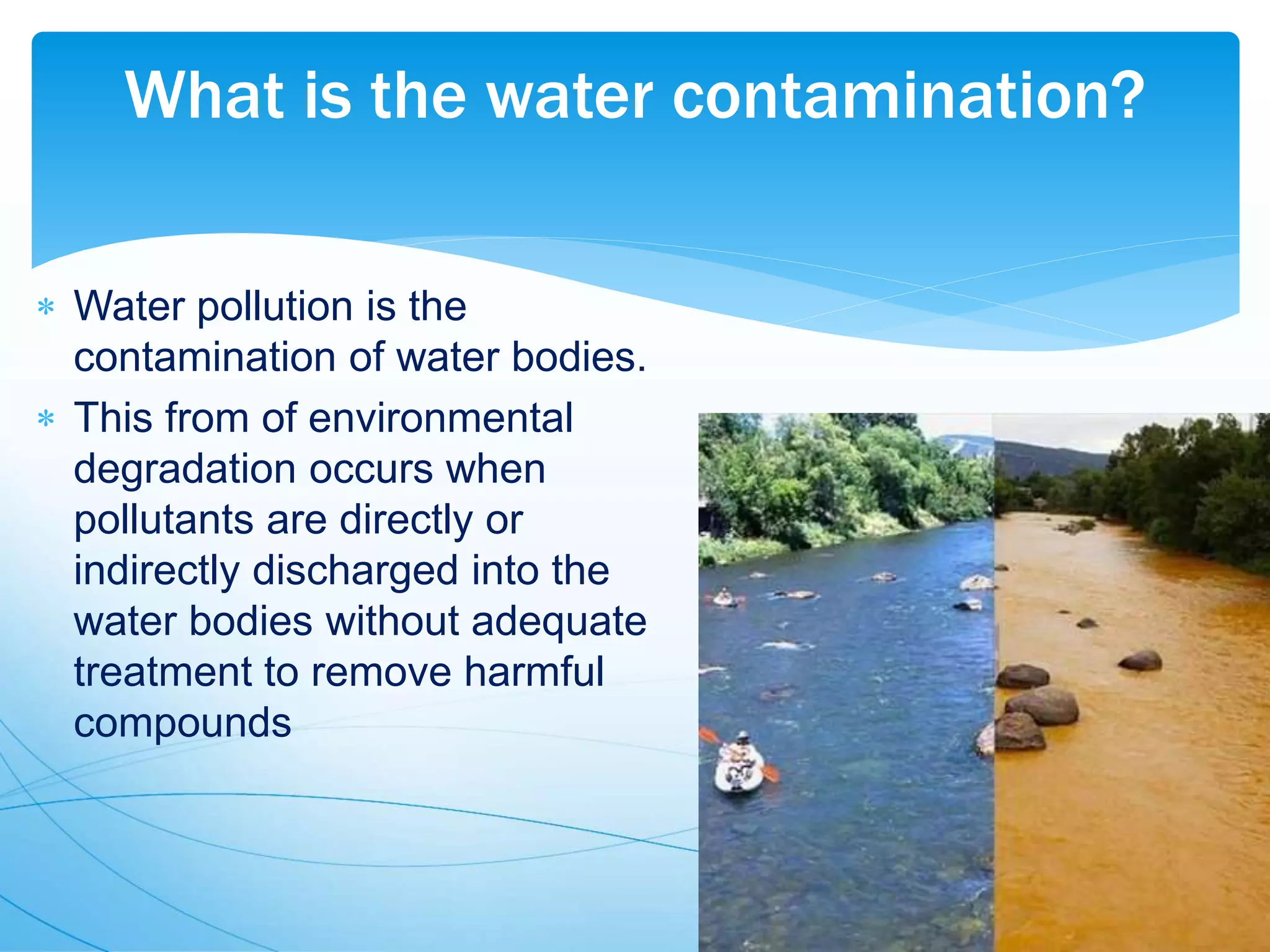 What is the water contamination?

* Water pollution is the contamination of water bodies.
* This from of environmental degradation occurs when pollutants are directly or indirectly discharged into the water bodies without adequate treatment to remove harmful compounds